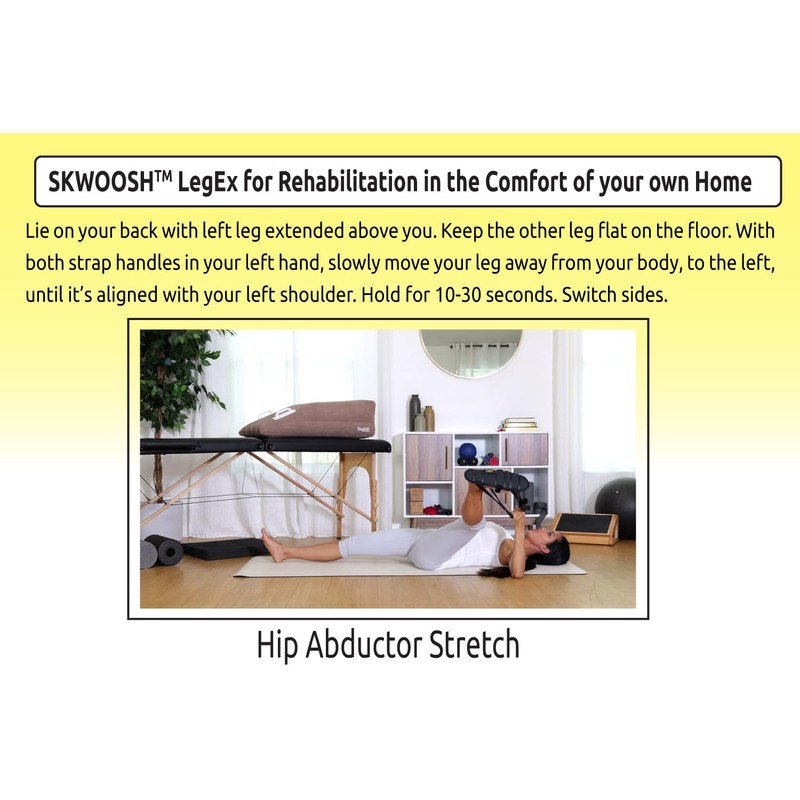 SKWOOSH™ LegEx for Rehabilitation in the Comfort of your own Home

Lie on your back with left leg extended above you. Keep the other leg flat on the floor. With both strap handles in your left hand, slowly move your leg away from your body, to the left, until it's aligned with your left shoulder. Hold for 10-30 seconds. Switch sides.

Hip Abductor Stretch